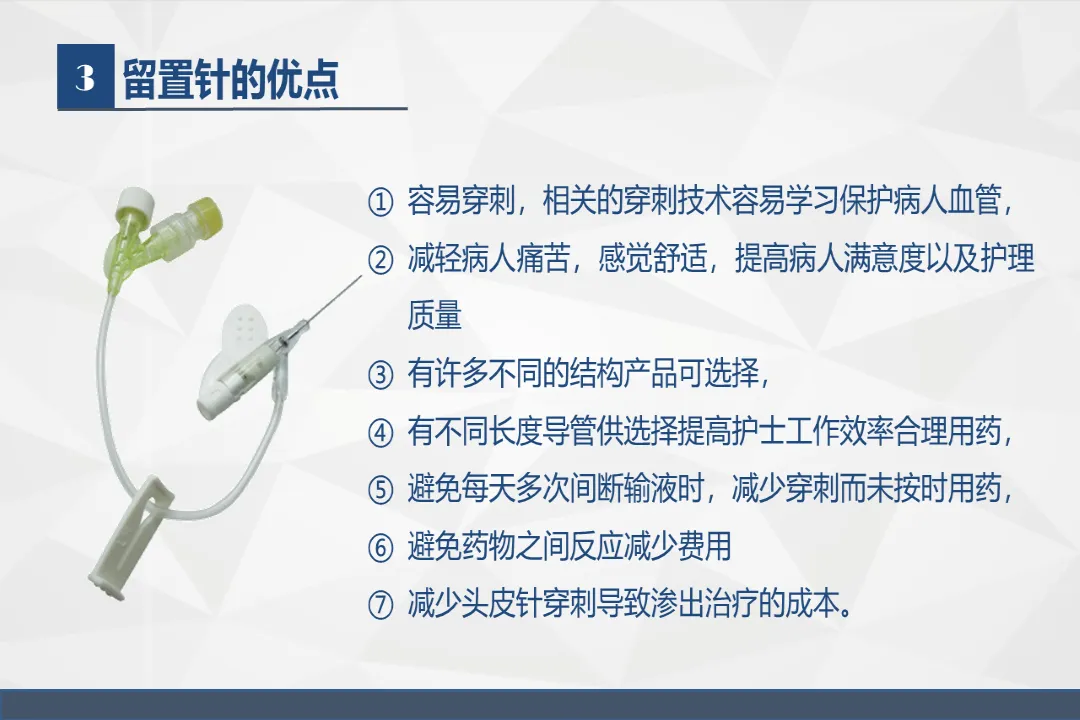 3 留置针的优点

① 容易穿刺，相关的穿刺技术容易学习保护病人血管，

② 减轻病人痛苦，感觉舒适，提高病人满意度以及护理质量

③ 有许多不同的结构产品可选择，

④ 有不同长度导管供选择提高护士工作效率合理用药，

⑤ 避免每天多次间断输液时，减少穿刺而未按时用药，

⑥ 避免药物之间反应减少费用

⑦ 减少头皮针穿刺导致渗出治疗的成本。